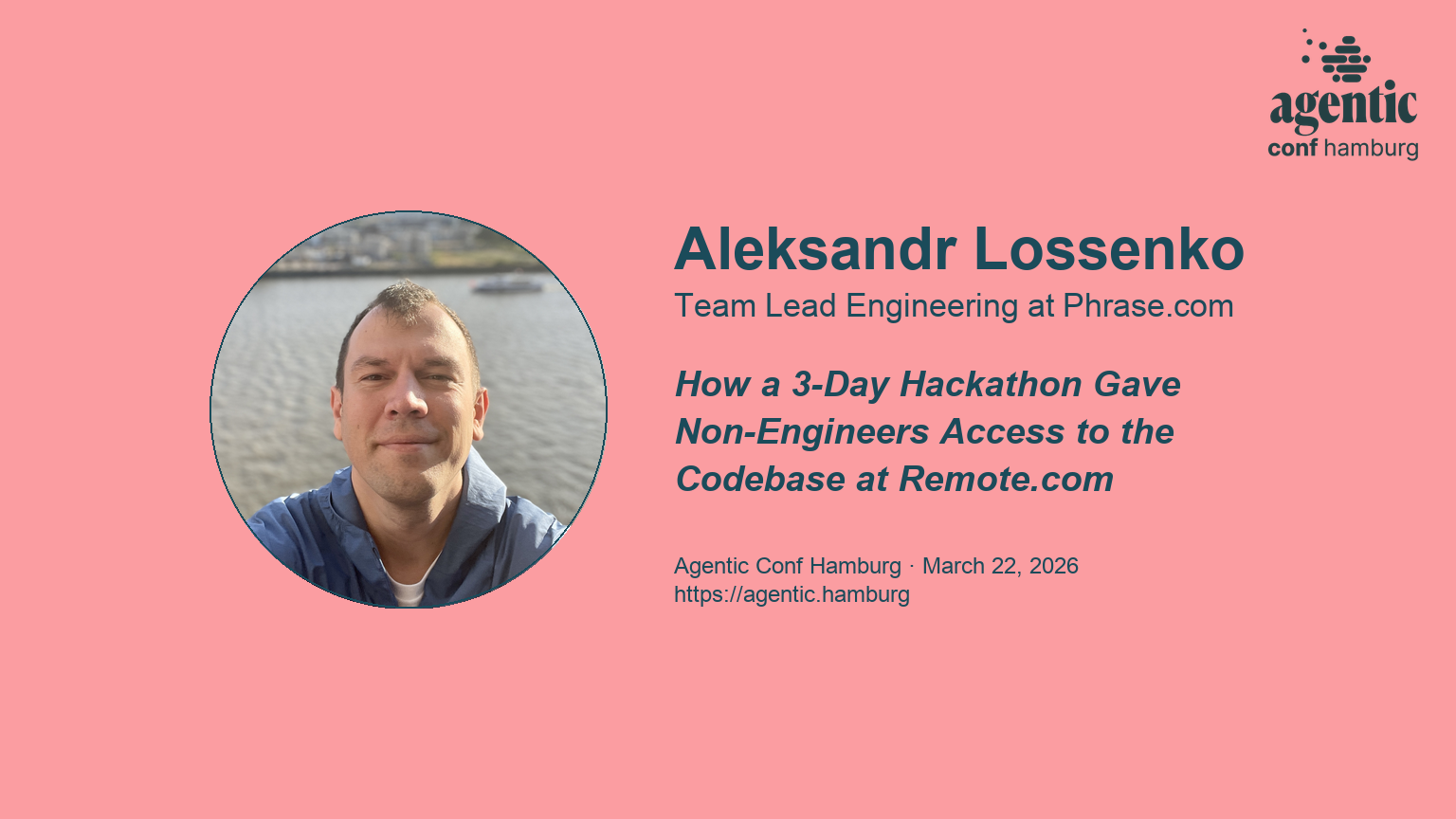 agentic
conf hamburg

Aleksandr Lossenko
Team Lead Engineering at Phrase.com

How a 3-Day Hackathon Gave Non-Engineers Access to the Codebase at Remote.com

Agentic Conf Hamburg · March 22, 2026
https://agentic.hamburg